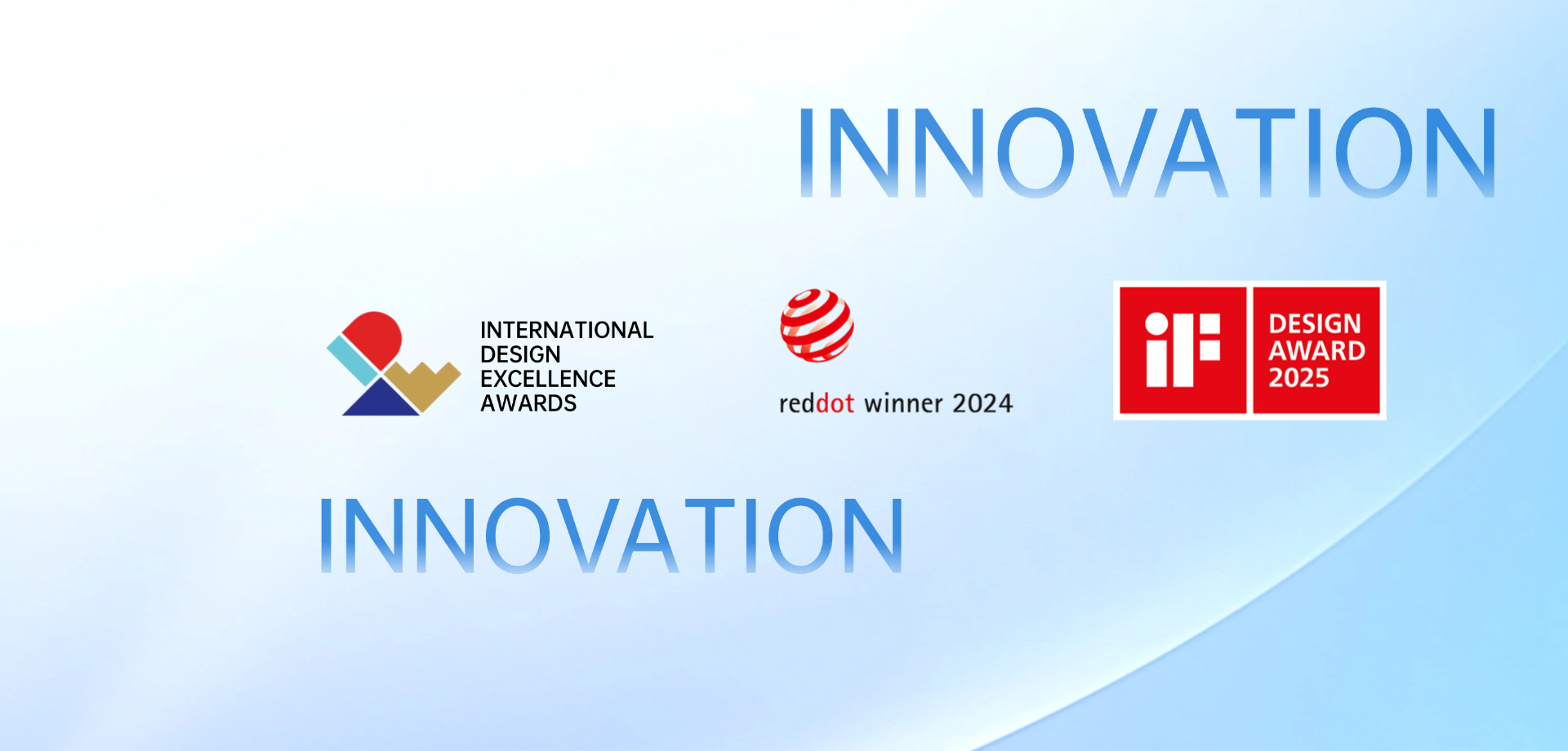 INNOVATION

INTERNATIONAL DESIGN EXCELLENCE AWARDS

reddot winner 2024

iF

DESIGN AWARD 2025

INNOVATION